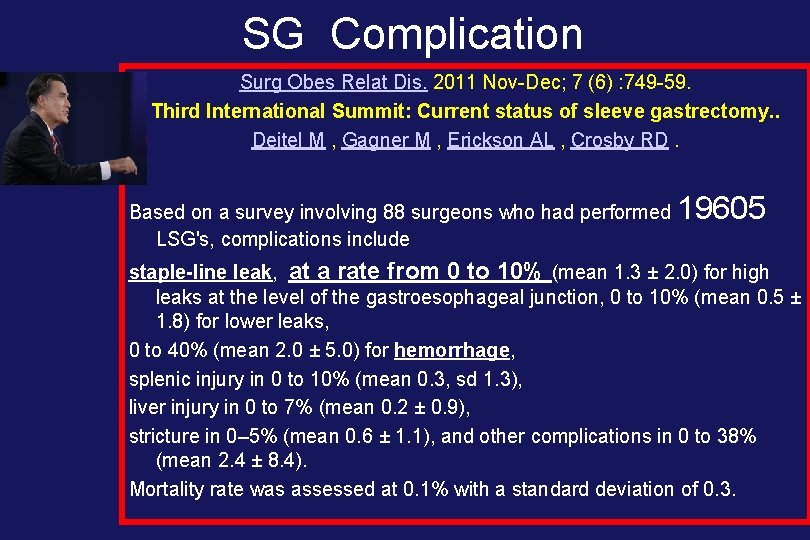 SG Complication

Surg Obes Relat Dis. 2011 Nov-Dec; 7 (6) :749-59.

Third International Summit: Current status of sleeve gastrectomy..

Deitel M , Gagner M , Erickson AL , Crosby RD .

Based on a survey involving 88 surgeons who had performed 19605 LSG's, complications include

staple-line leak, at a rate from 0 to 10% (mean 1.3 ± 2.0) for high leaks at the level of the gastroesophageal junction, 0 to 10% (mean 0.5 ± 1.8) for lower leaks,

0 to 40% (mean 2.0 ± 5.0) for hemorrhage,

splenic injury in 0 to 10% (mean 0.3, sd 1.3),

liver injury in 0 to 7% (mean 0.2 ± 0.9),

stricture in 0–5% (mean 0.6 ± 1.1), and other complications in 0 to 38% (mean 2.4 ± 8.4).

Mortality rate was assessed at 0.1% with a standard deviation of 0.3.